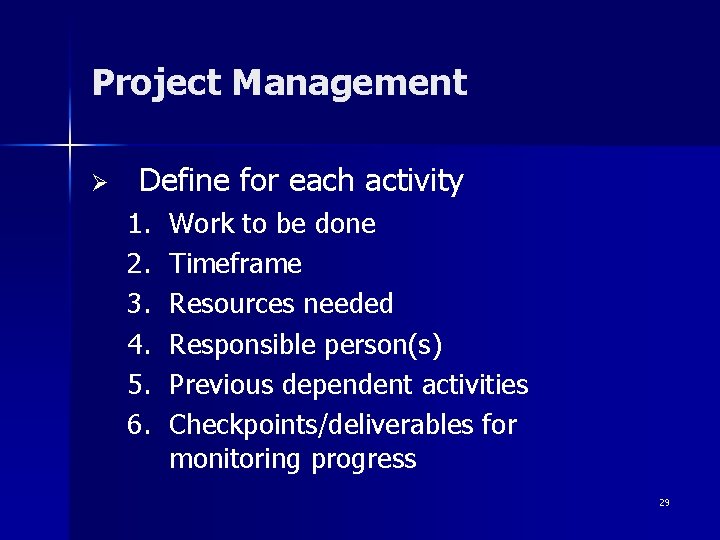 Project Management

➢ Define for each activity
1. Work to be done
2. Timeframe
3. Resources needed
4. Responsible person(s)
5. Previous dependent activities
6. Checkpoints/deliverables for monitoring progress

29